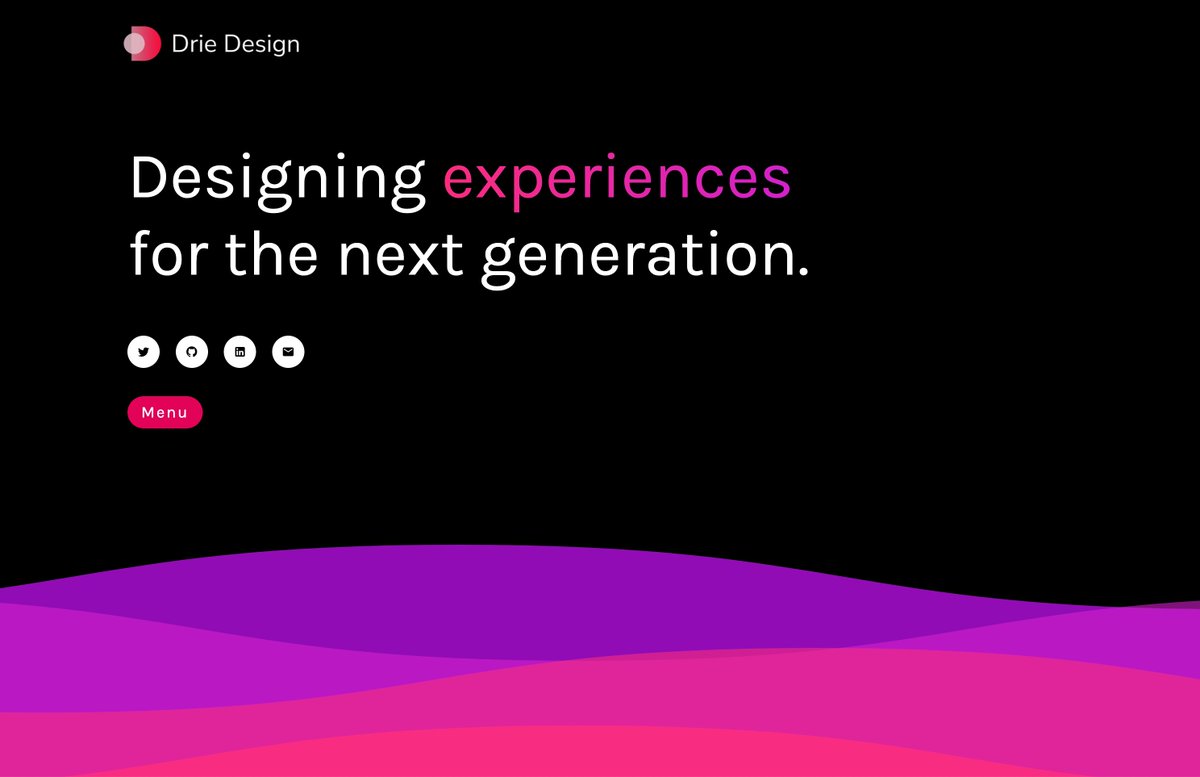 Drie Design

Designing experiences for the next generation.

Menu